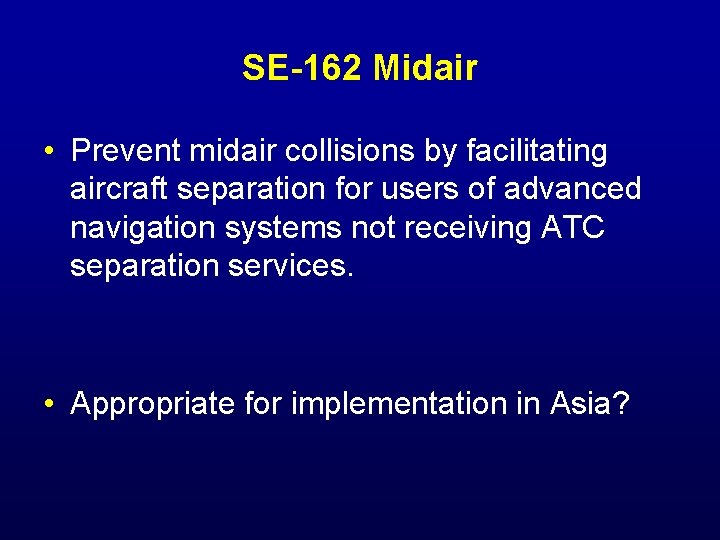 SE-162 Midair

• Prevent midair collisions by facilitating aircraft separation for users of advanced navigation systems not receiving ATC separation services.

• Appropriate for implementation in Asia?